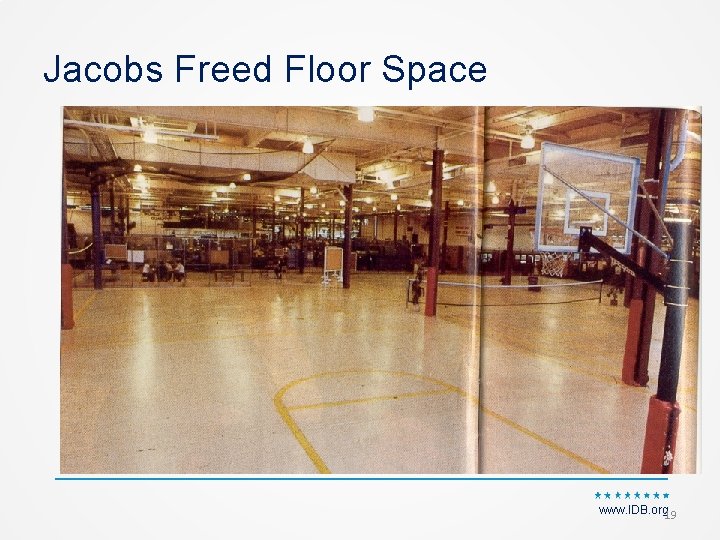 Jacobs Freed Floor Space

★★★★★★★★
www.IDB.org

19